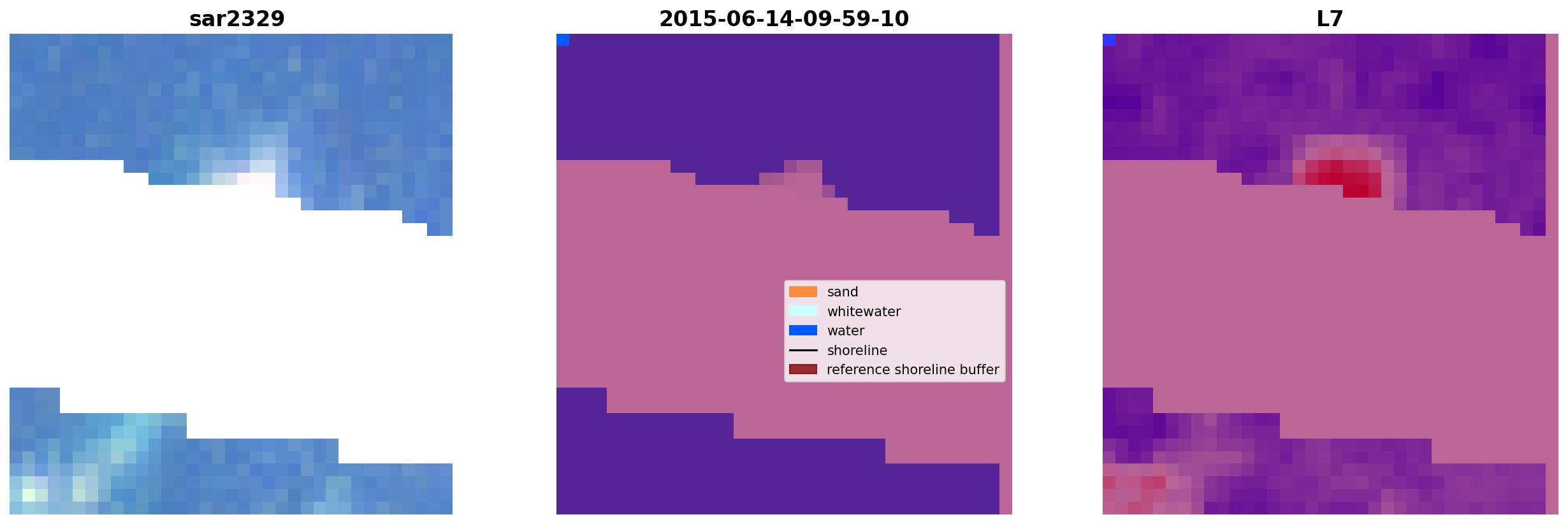 sar2329

2015-06-14-09-59-10

sand
whitewater
water
shoreline
reference shoreline buffer

L7